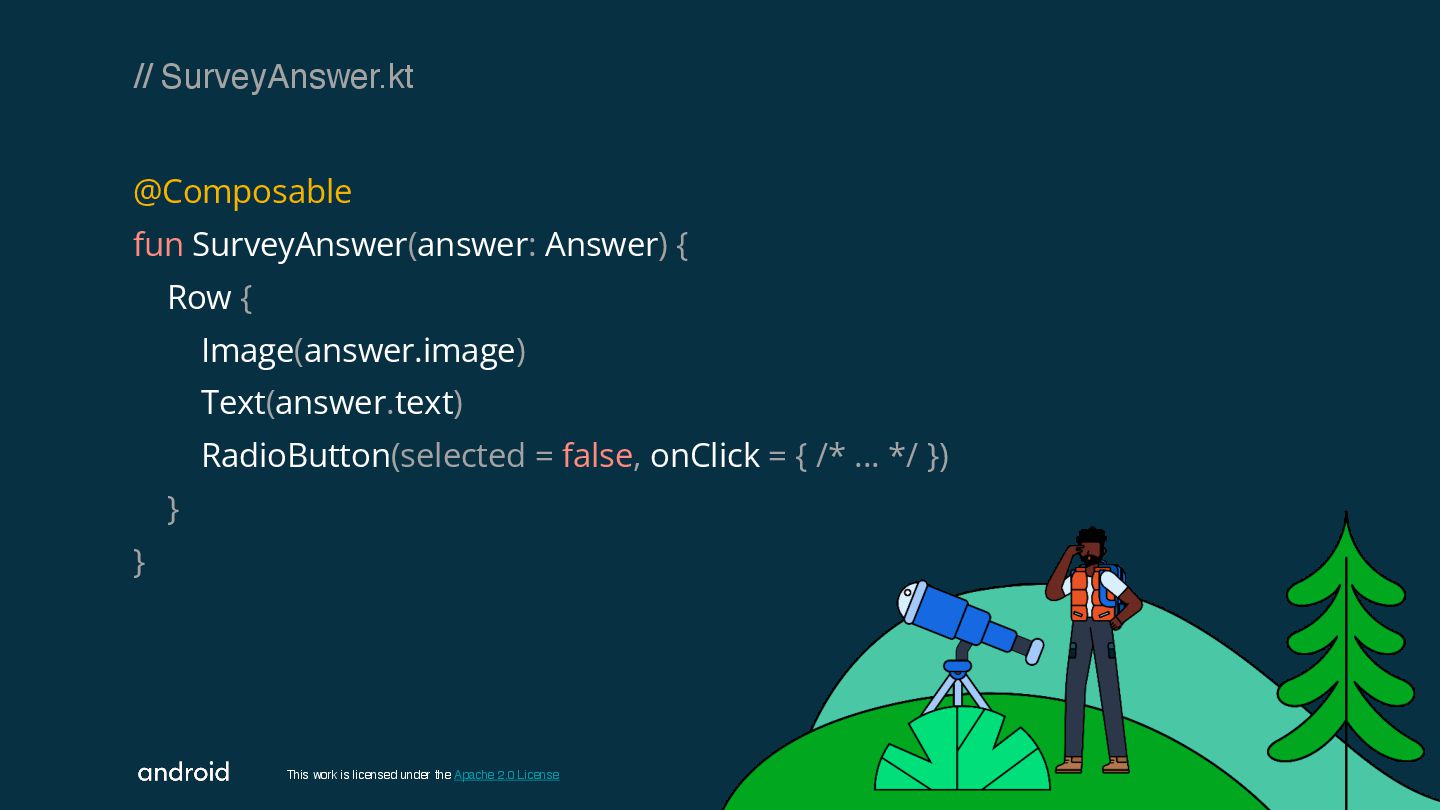 // SurveyAnswer.kt

@Composable
fun SurveyAnswer(answer: Answer) {
    Row {
        Image(answer.image)
        Text(answer.text)
        RadioButton(selected = false, onClick = { /* ... */ })
    }
}

android

This work is licensed under the Apache 2.0 License